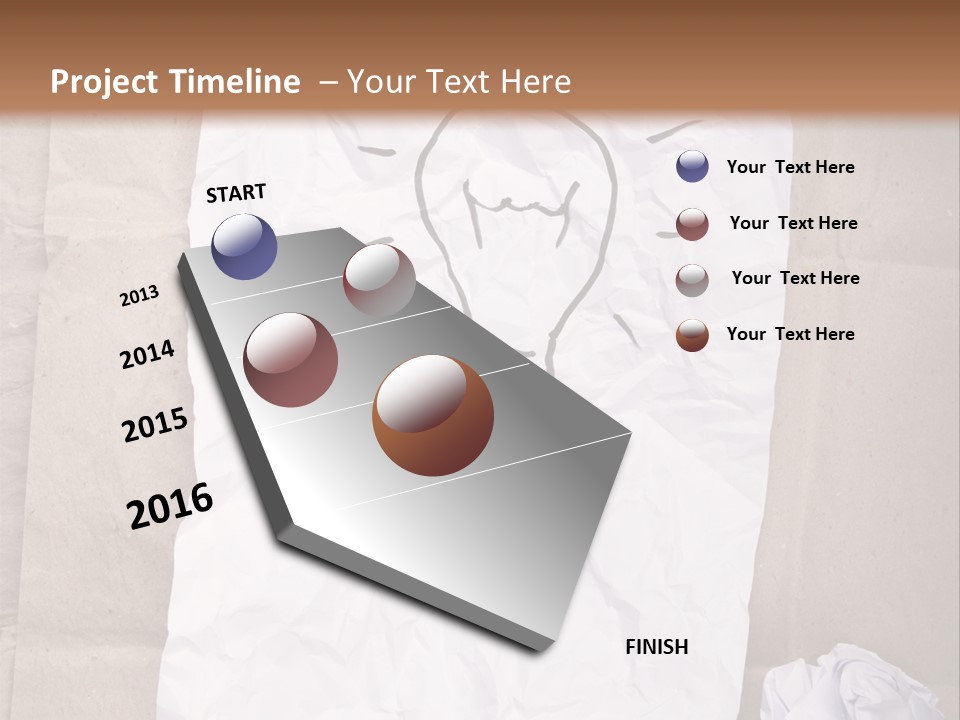 Project Timeline – Your Text Here

START

2013

2014

2015

2016

FINISH

Your Text Here

Your Text Here

Your Text Here

Your Text Here